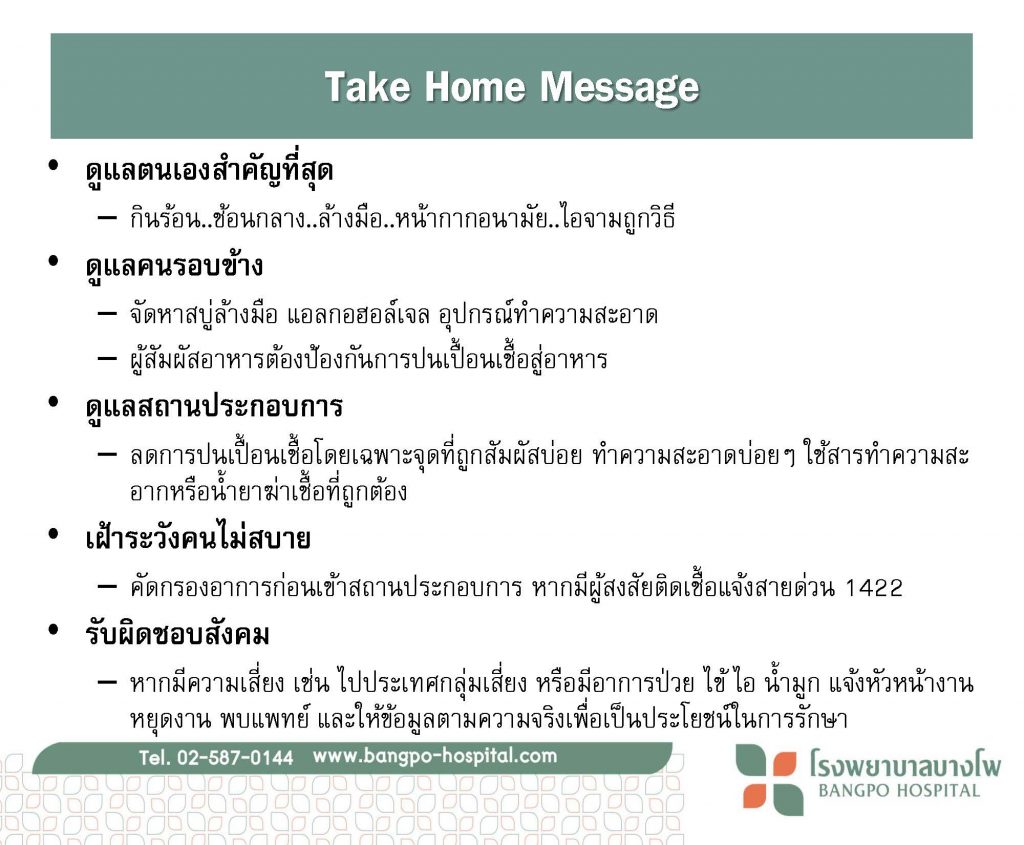 Take Home Message

• ดูแลตนเองสำคัญที่สุด
– กินร้อน..ช้อนกลาง..ล้างมือ..หน้ากากอนามัย..ไอจามถูกวิธี

• ดูแลคนรอบข้าง
– จัดหาสบู่ล้างมือ แอลกอฮอล์เจล อุปกรณ์ทำความสะอาด
– ผู้สัมผัสอาหารต้องป้องกันการปนเปื้อนเชื้อสู่อาหาร

• ดูแลสถานประกอบการ
– ลดการปนเปื้อนเชื้อโดยเฉพาะจุดที่ถูกสัมผัสบ่อย ทำความสะอาดบ่อยๆ ใช้สารทำความสะอากหรือน้ำยาฆ่าเชื้อที่ถูกต้อง

• เฝ้าระวังคนไม่สบาย
– คัดกรองอาการก่อนเข้าสถานประกอบการ หากมีผู้สงสัยติดเชื้อแจ้งสายด่วน 1422

• รับผิดชอบสังคม
– หากมีความเสี่ยง เช่น ไปประเทศกลุ่มเสี่ยง หรือมีอาการป่วย ไข้ ไอ น้ำมูก แจ้งหัวหน้างาน หยุดงาน พบแพทย์ และให้ข้อมูลตามความจริงเพื่อเป็นประโยชน์ในการรักษา

Tel. 02-587-0144 www.bangpo-hospital.com

โรงพยาบาลบางโพ
BANGPO HOSPITAL